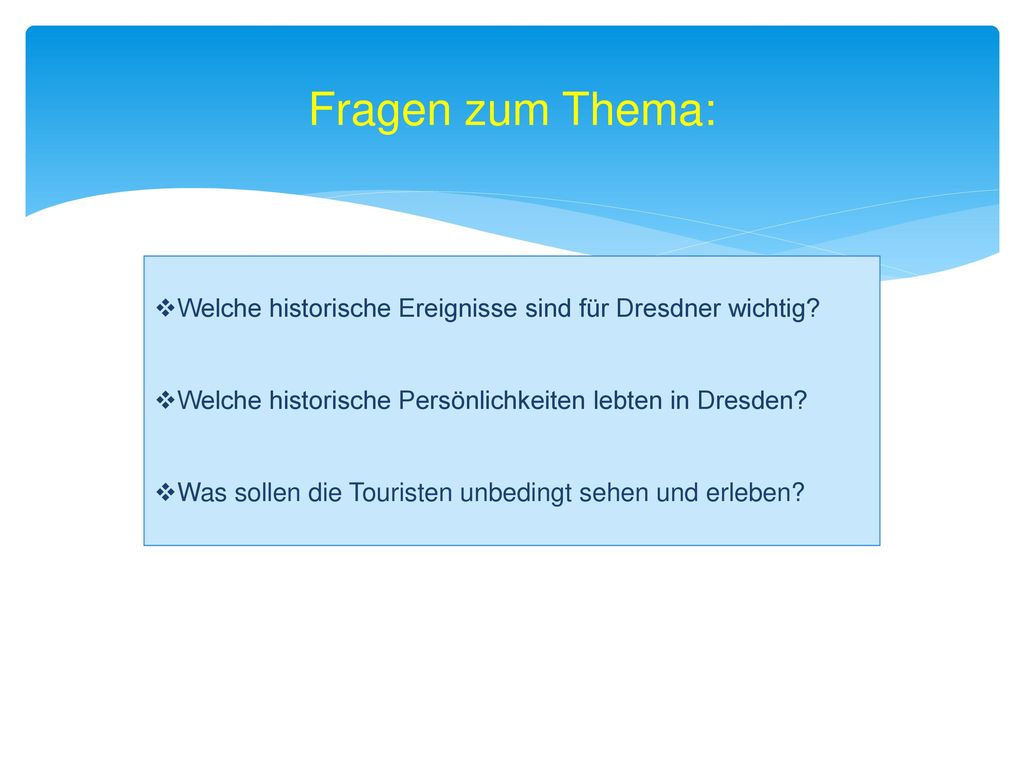 Fragen zum Thema:

❖Welche historische Ereignisse sind für Dresdner wichtig?

❖Welche historische Persönlichkeiten lebten in Dresden?

❖Was sollen die Touristen unbedingt sehen und erleben?